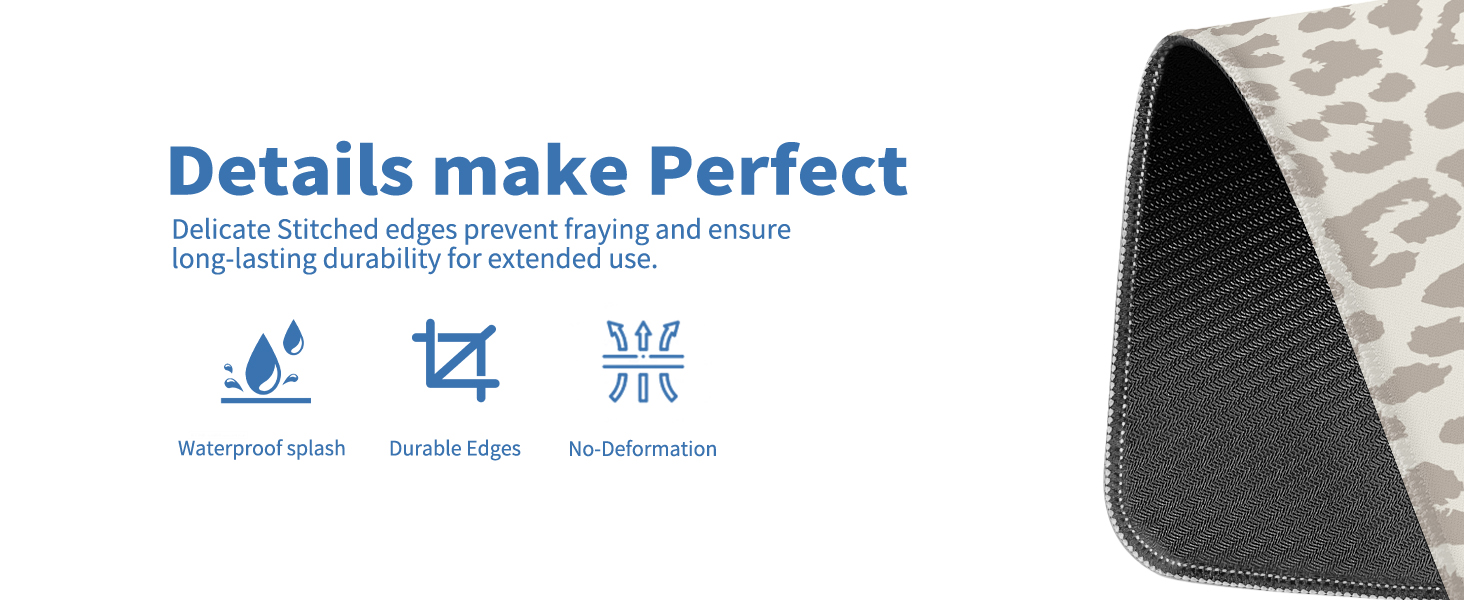 Details make Perfect

Delicate Stitched edges prevent fraying and ensure long-lasting durability for extended use.

Waterproof splash

Durable Edges

No-Deformation